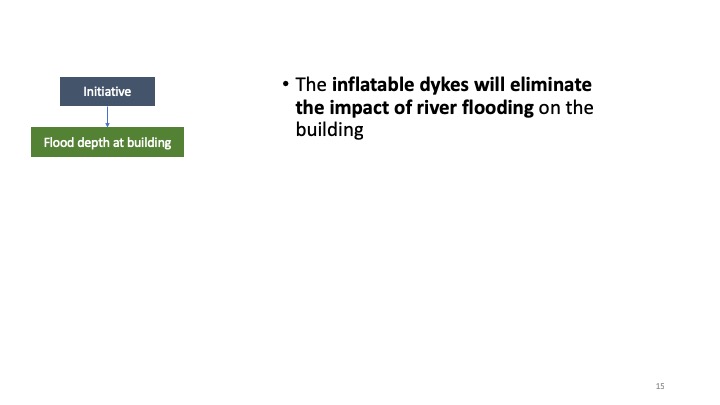 Initiative

Flood depth at building

• The inflatable dykes will eliminate the impact of river flooding on the building

15